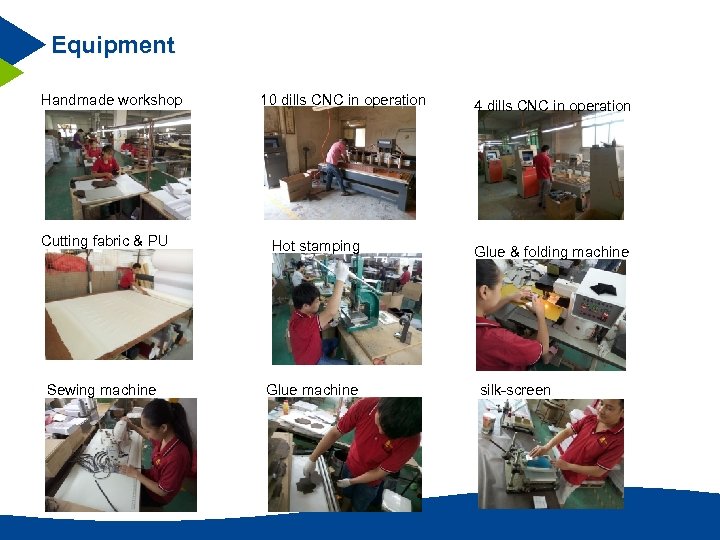 Equipment

Handmade workshop

10 dills CNC in operation

4 dills CNC in operation

Cutting fabric & PU

Hot stamping

Glue & folding machine

Sewing machine

Glue machine

silk-screen